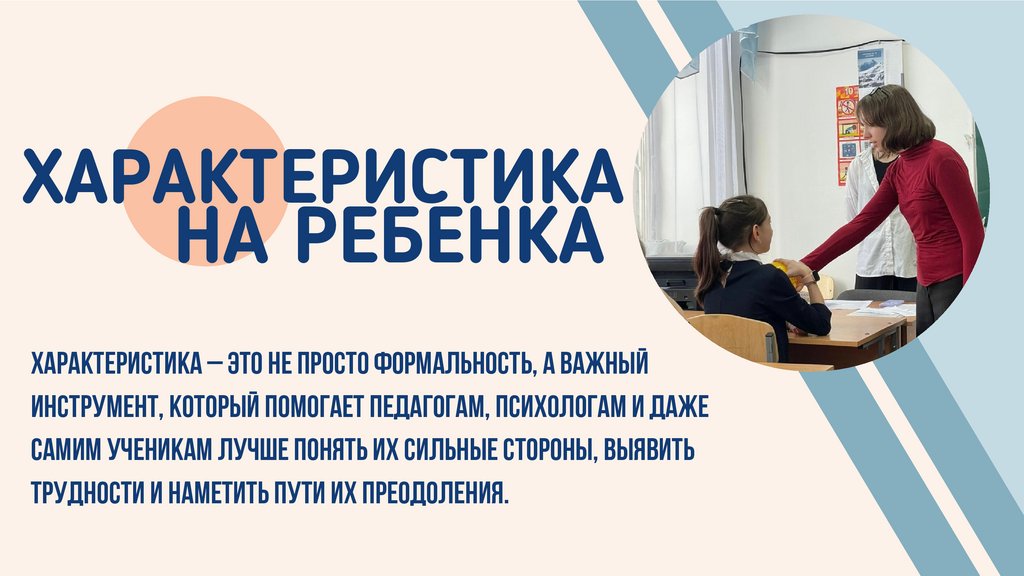 ХАРАКТЕРИСТИКА НА РЕБЕНКА

ХАРАКТЕРИСТИКА — ЭТО НЕ ПРОСТО ФОРМАЛЬНОСТЬ, А ВАЖНЫЙ ИНСТРУМЕНТ, КОТОРЫЙ ПОМОГАЕТ ПЕДАГОГАМ, ПСИХОЛОГАМ И ДАЖЕ САМИМ УЧЕНИКАМ ЛУЧШЕ ПОНЯТЬ ИХ СИЛЬНЫЕ СТОРОНЫ, ВЫЯВИТЬ ТРУДНОСТИ И НАМЕТИТЬ ПУТИ ИХ ПРЕОДОЛЕНИЯ.